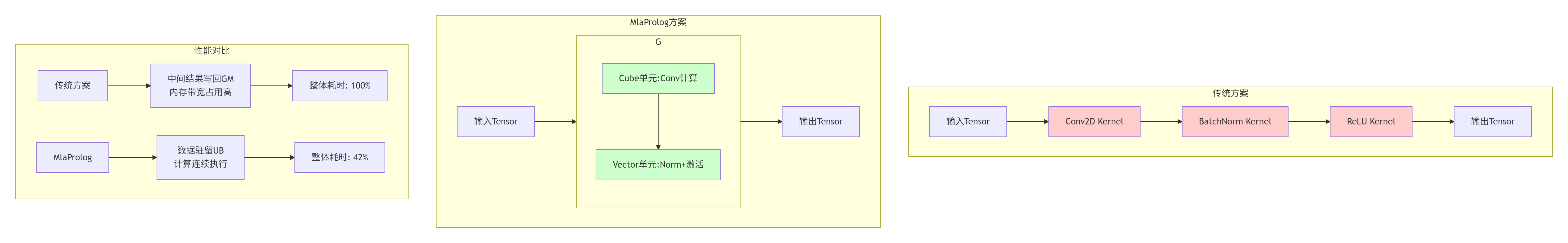 性能对比

传统方案

中间结果写回GM
内存带宽占用高

整体耗时: 100%

MlaProlog

数据驻留UB
计算连续执行

整体耗时: 42%

MlaProlog方案

G

输入Tensor

Cube单元:Conv计算

Vector单元:Norm+激活

输出Tensor

传统方案

输入Tensor

Conv2D Kernel

BatchNorm Kernel

ReLU Kernel

输出Tensor